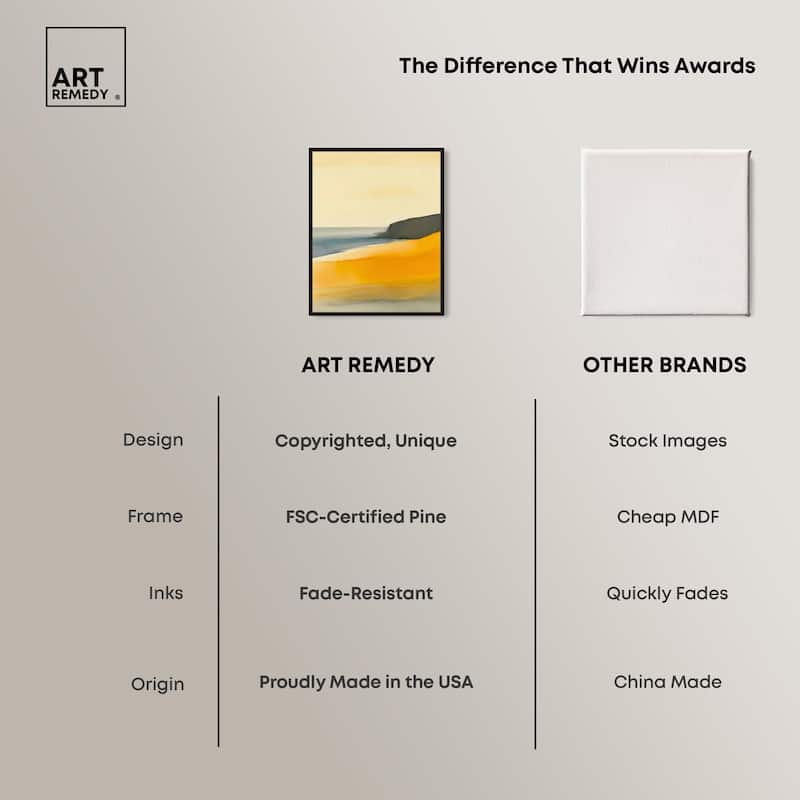 ART REMEDY ®

The Difference That Wins Awards

| | ART REMEDY | OTHER BRANDS |
|---|---|---|
| Design | Copyrighted, Unique | Stock Images |
| Frame | FSC-Certified Pine | Cheap MDF |
| Inks | Fade-Resistant | Quickly Fades |
| Origin | Proudly Made in the USA | China Made |